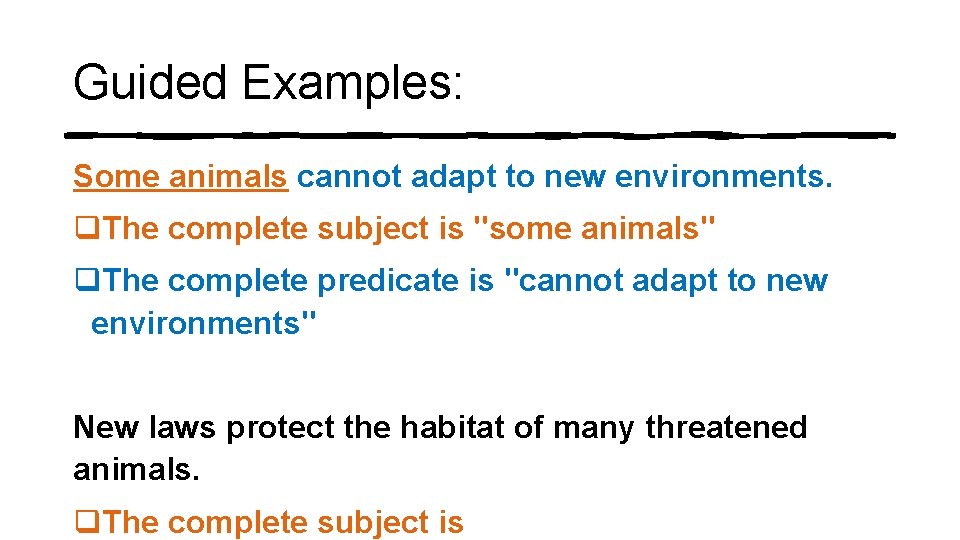 Guided Examples:

Some animals cannot adapt to new environments.

❑The complete subject is "some animals"

❑The complete predicate is "cannot adapt to new environments"

New laws protect the habitat of many threatened animals.

❑The complete subject is